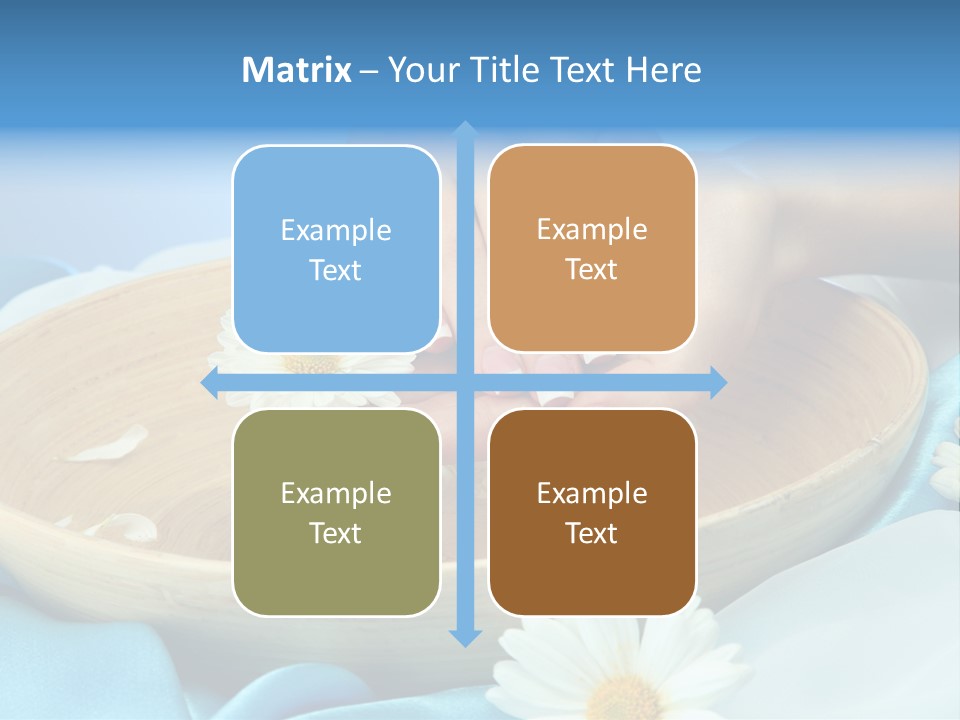 Matrix – Your Title Text Here

Example Text

Example Text

Example Text

Example Text